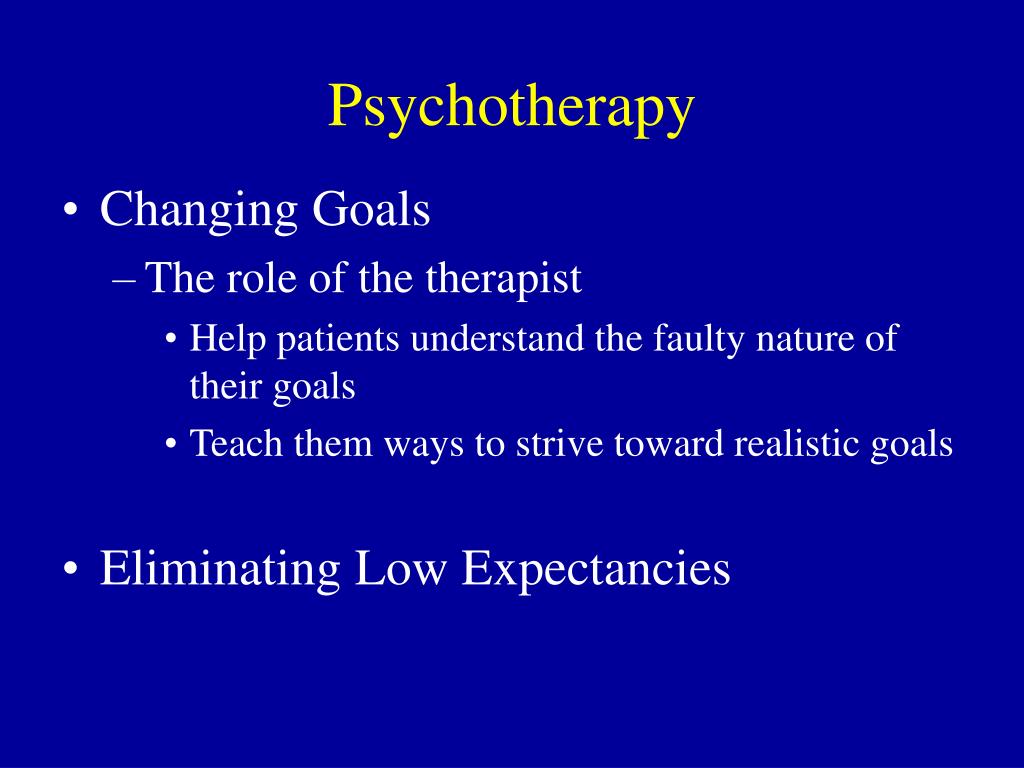 Psychotherapy

• Changing Goals
– The role of the therapist
• Help patients understand the faulty nature of their goals
• Teach them ways to strive toward realistic goals

• Eliminating Low Expectancies